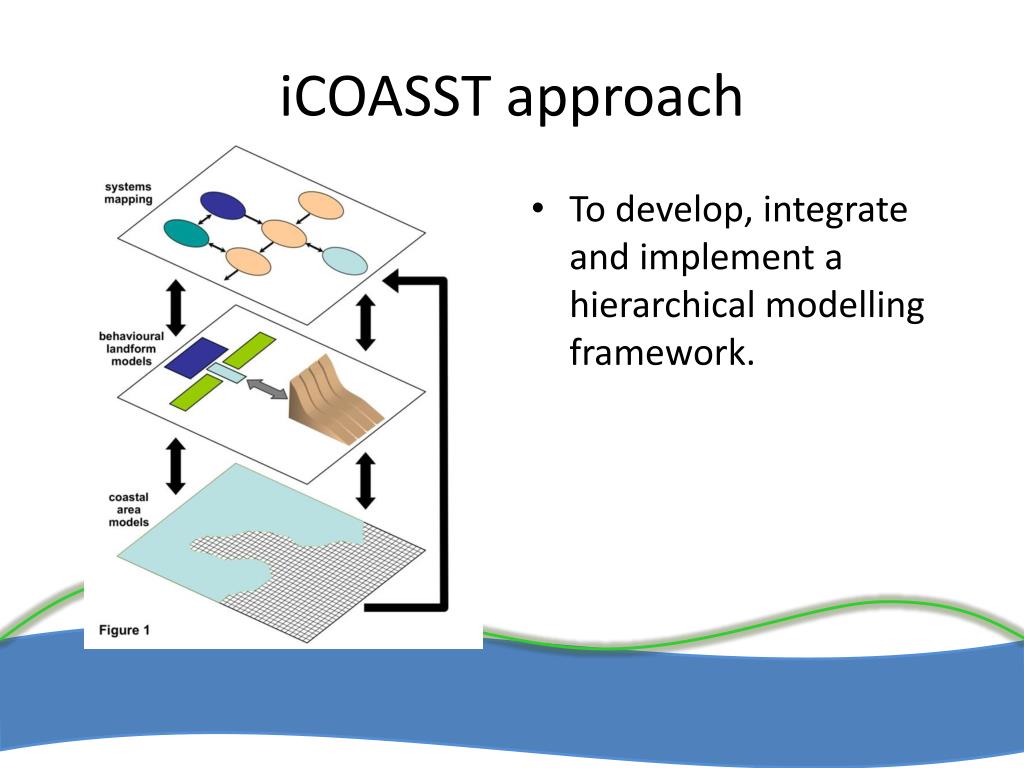 iCOASST approach

systems mapping

behavioural landform models

coastal area models

Figure 1

• To develop, integrate and implement a hierarchical modelling framework.